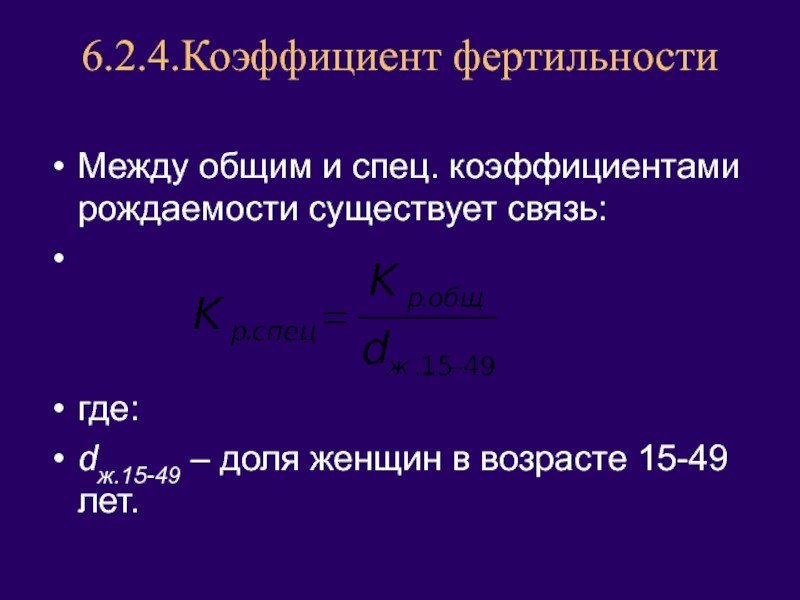 6.2.4.Коэффициент фертильности

• Между общим и спец. коэффициентами рождаемости существует связь:

• $K_{р.спец} = \frac{K_{р.общ}}{d_{ж.15-49}}$

• где:

• $d_{ж.15-49}$ – доля женщин в возрасте 15-49 лет.